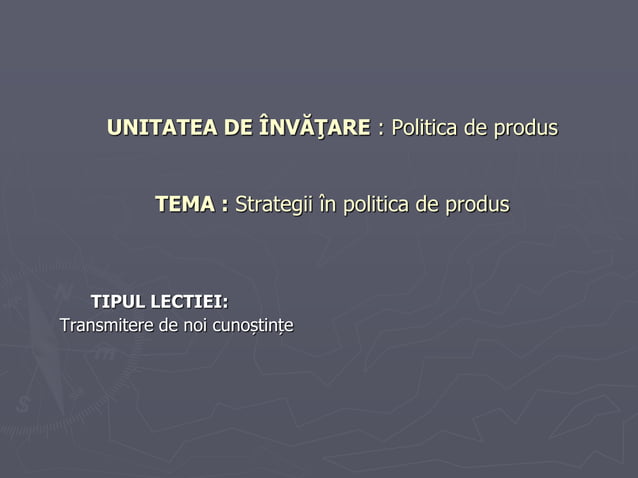 UNITATEA DE ÎNVĂŢARE : Politica de produs

TEMA : Strategii în politica de produs

TIPUL LECTIEI:
Transmitere de noi cunoștințe